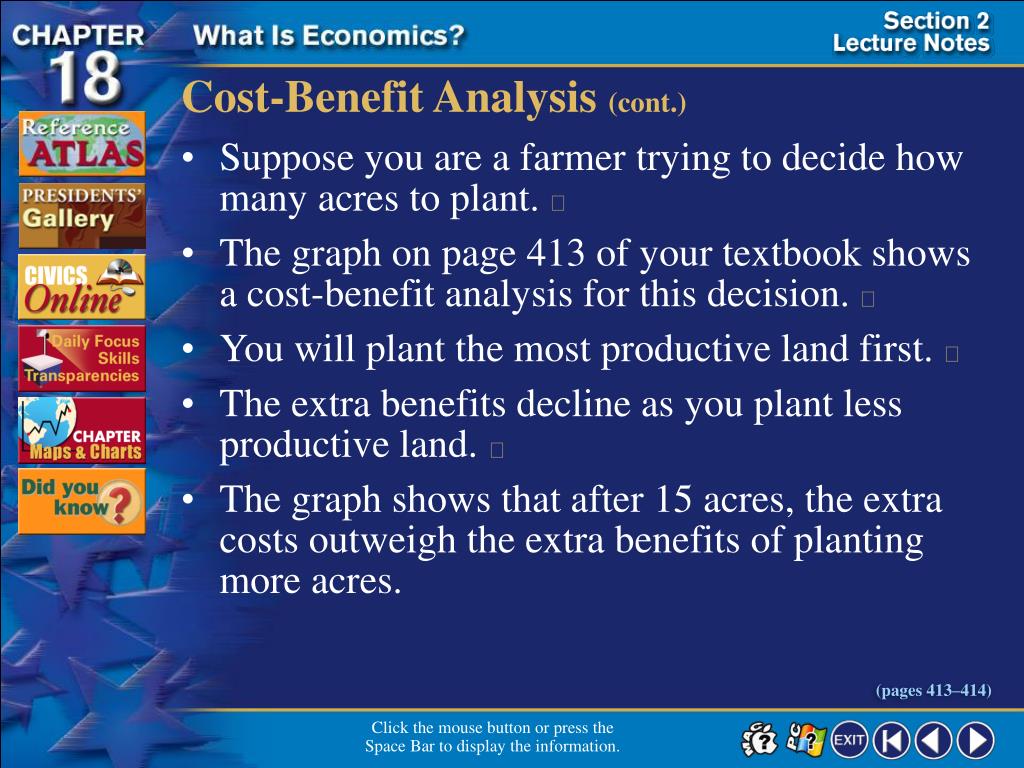 CHAPTER 18

What Is Economics?

Section 2 Lecture Notes

Reference ATLAS

PRESIDENTS' Gallery

CIVICS Online

Daily Focus Skills Transparencies

CHAPTER Maps & Charts

Did you know?

Cost-Benefit Analysis (cont.)

• Suppose you are a farmer trying to decide how many acres to plant. 

• The graph on page 413 of your textbook shows a cost-benefit analysis for this decision. 

• You will plant the most productive land first. 

• The extra benefits decline as you plant less productive land. 

• The graph shows that after 15 acres, the extra costs outweigh the extra benefits of planting more acres.

(pages 413–414)

Click the mouse button or press the Space Bar to display the information.

EXIT